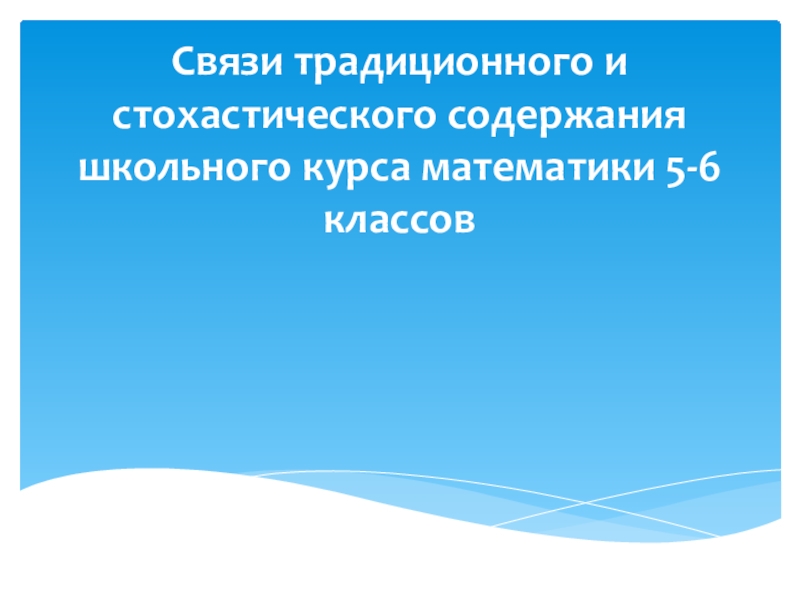 Связи традиционного и стохастического содержания школьного курса математики 5-6 классов